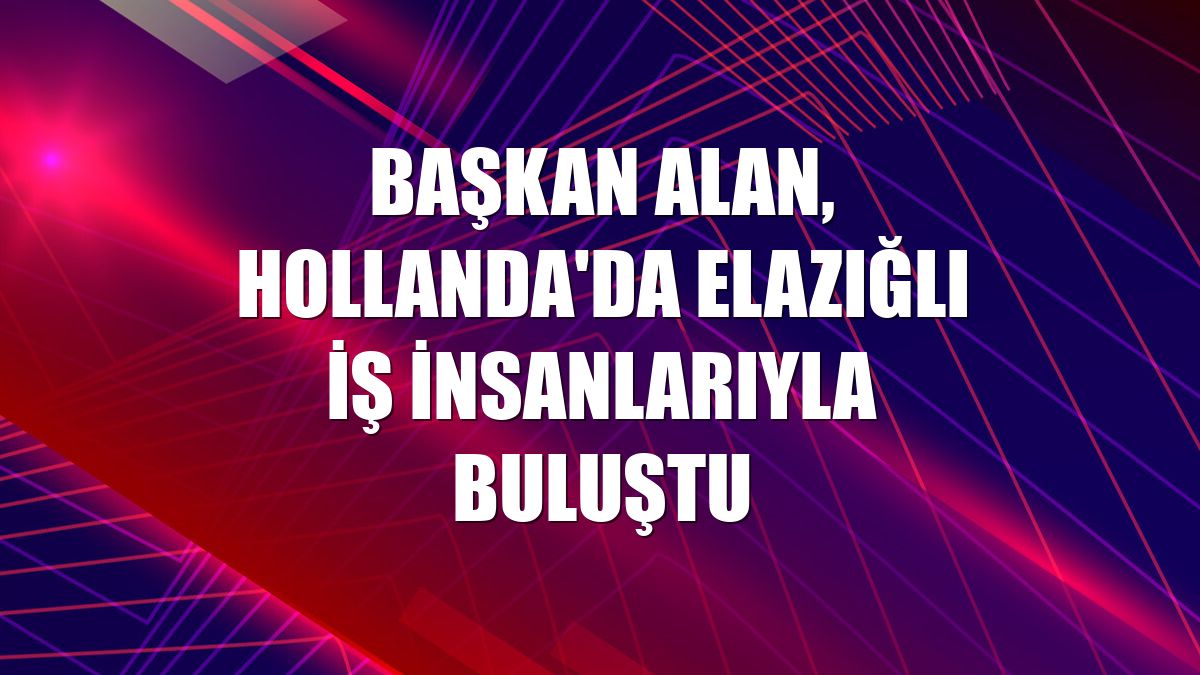 BAŞKAN ALAN, HOLLANDA'DA ELAZIĞLI İŞ İNSANLARIYLA BULUŞTU